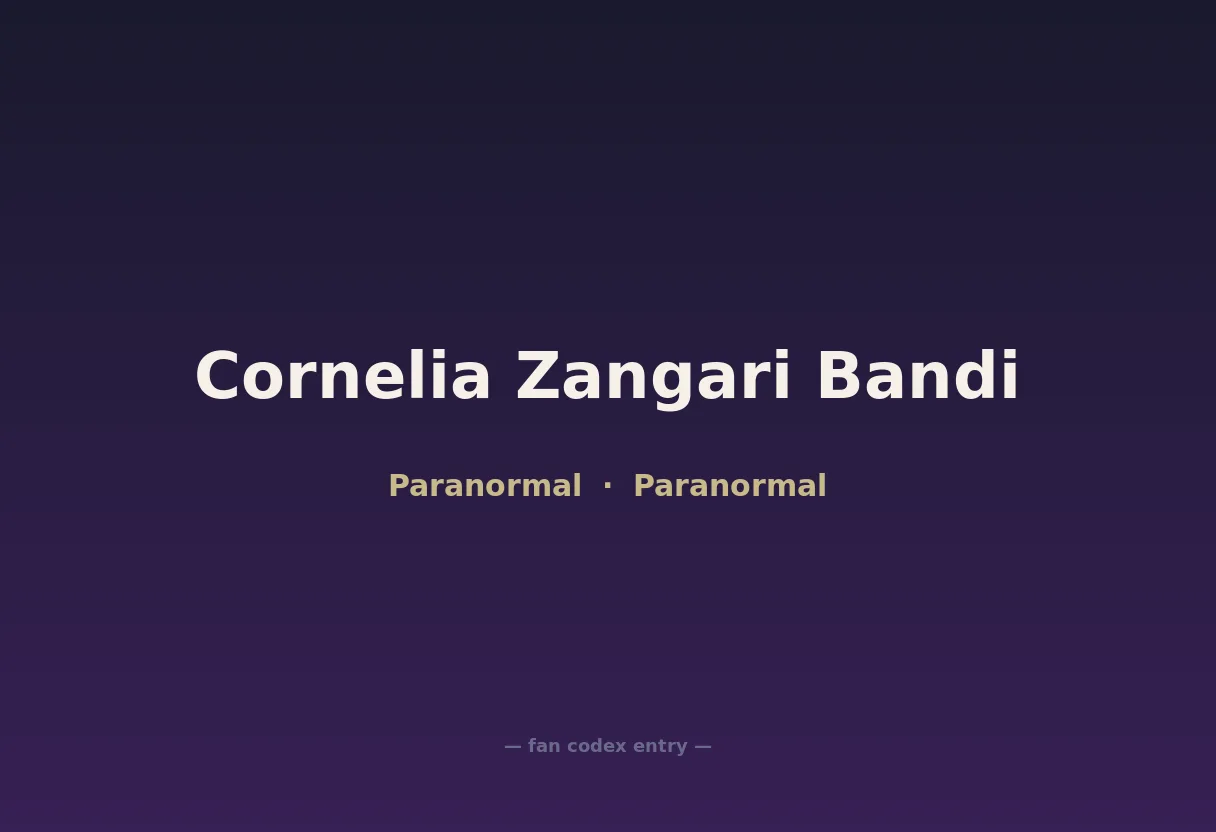 Cornelia Zangari Bandi

Paranormal · Paranormal

— fan codex entry —